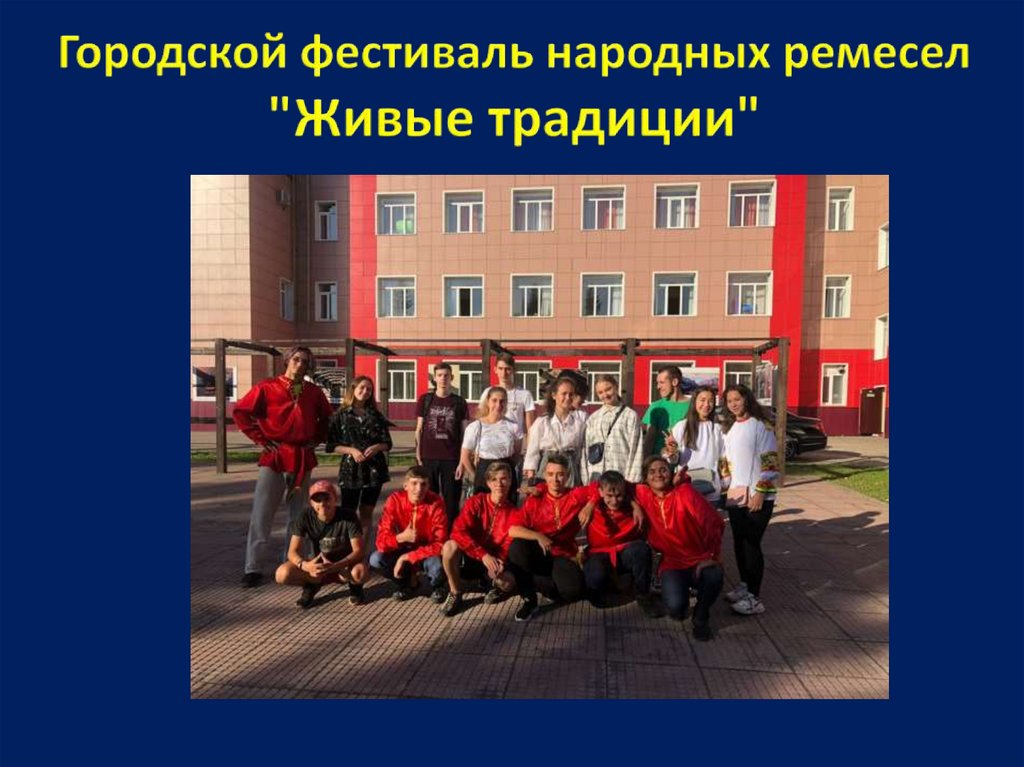 Городской фестиваль народных ремесел "Живые традиции"